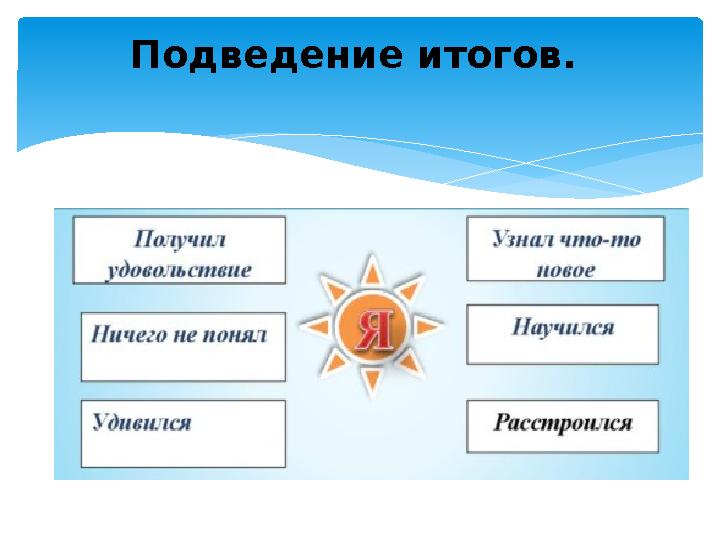 Подведение итогов.

Получил удовольствие

Ничего не понял

Удивился

Я

Узнал что-то новое

Научился

Расстроился